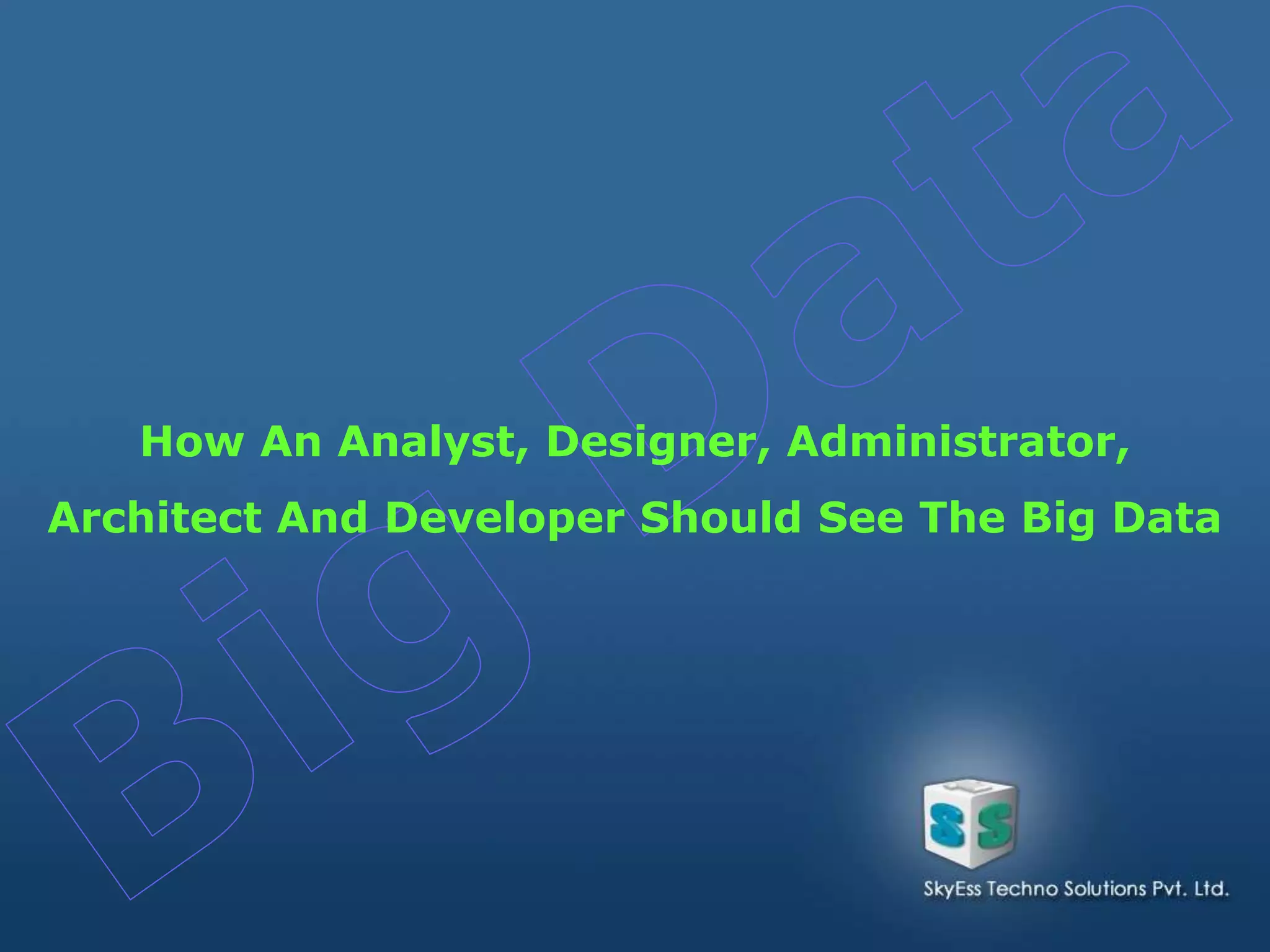 Big Data

How An Analyst, Designer, Administrator, Architect And Developer Should See The Big Data

SS

SkyEss Techno Solutions Pvt. Ltd.